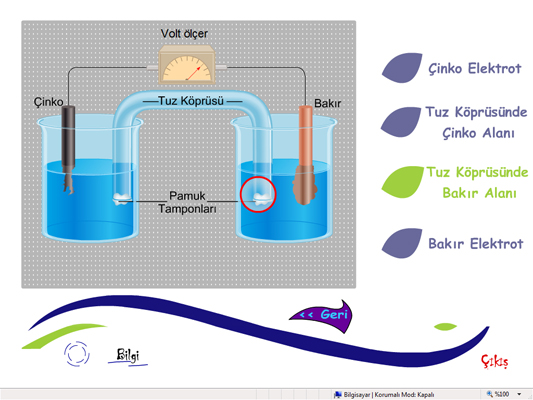 Volt ölçer

Çinko

Tuz Köprüsü

Bakır

Pamuk Tamponları

Çinko Elektrot

Tuz Köprüsünde Çinko Alanı

Tuz Köprüsünde Bakır Alanı

Bakır Elektrot

<< Geri

Bilgi

Çıkış

Bilgisayar | Korumalı Mod: Kapalı

%100